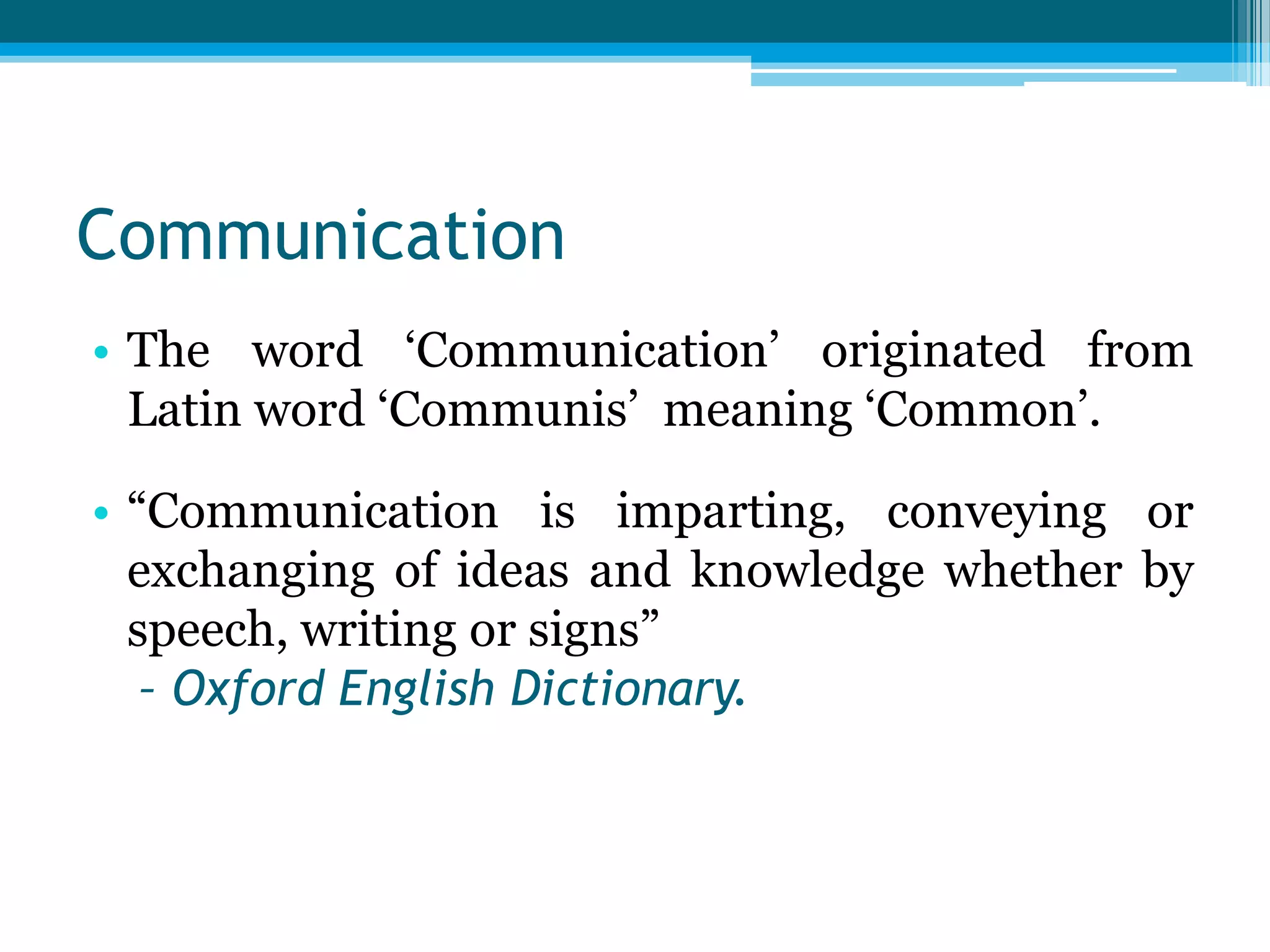 Communication

• The word ‘Communication’ originated from Latin word ‘Communis’ meaning ‘Common’.

• “Communication is imparting, conveying or exchanging of ideas and knowledge whether by speech, writing or signs”
– Oxford English Dictionary.